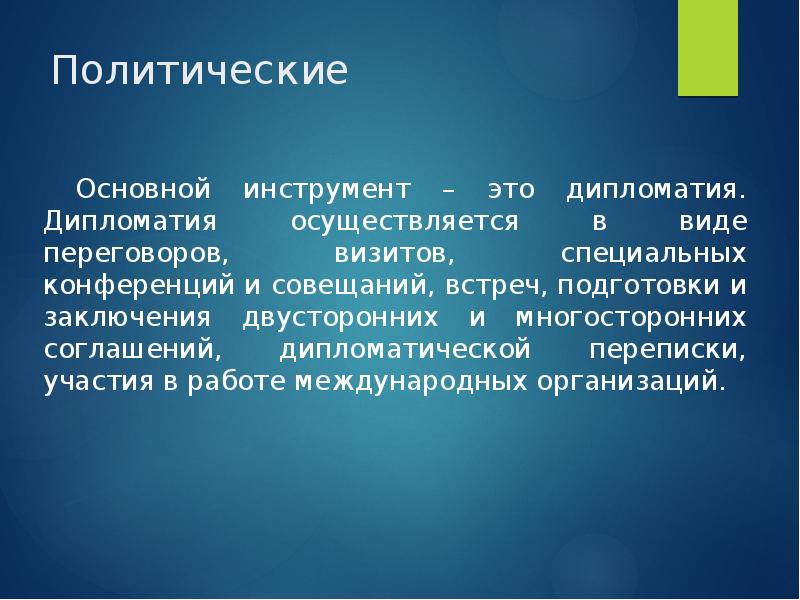 Политические

Основной инструмент – это дипломатия. Дипломатия осуществляется в виде переговоров, визитов, специальных конференций и совещаний, встреч, подготовки и заключения двусторонних и многосторонних соглашений, дипломатической переписки, участия в работе международных организаций.